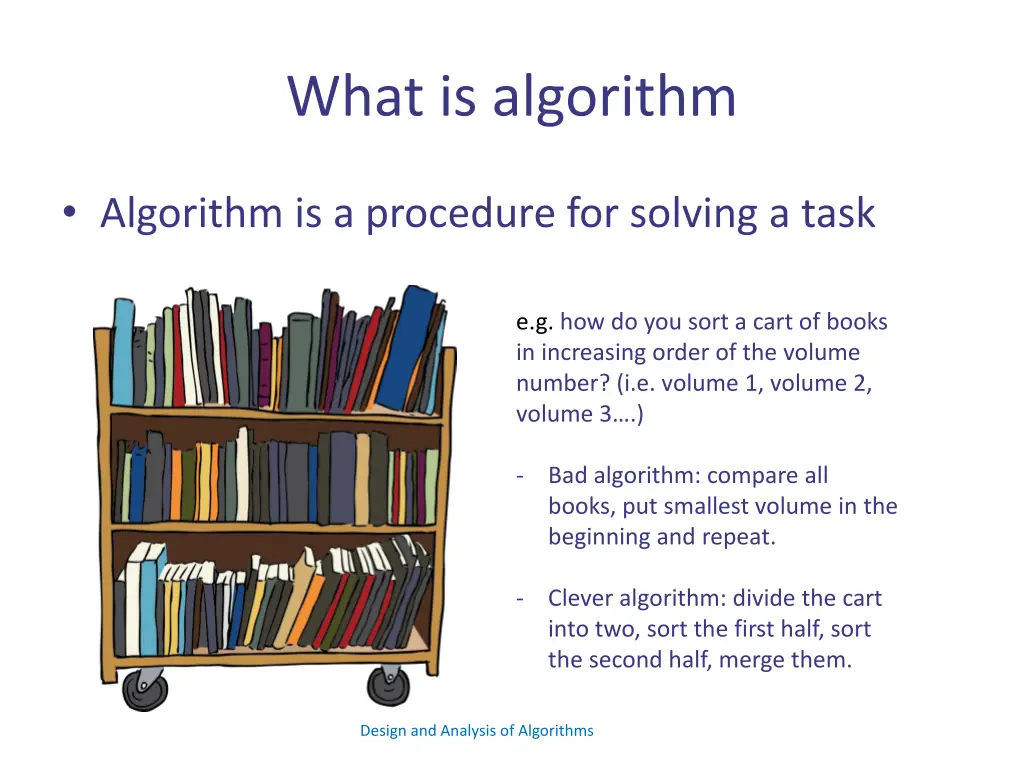 What is algorithm

• Algorithm is a procedure for solving a task

e.g. how do you sort a cart of books in increasing order of the volume number? (i.e. volume 1, volume 2, volume 3….)

- Bad algorithm: compare all books, put smallest volume in the beginning and repeat.

- Clever algorithm: divide the cart into two, sort the first half, sort the second half, merge them.

Design and Analysis of Algorithms